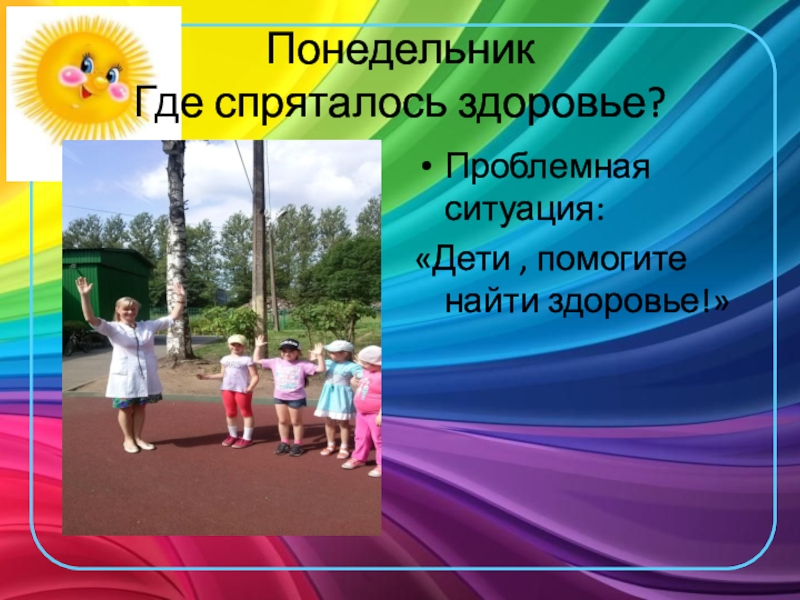 Понедельник
Где спряталось здоровье?

• Проблемная ситуация:
«Дети , помогите найти здоровье!»